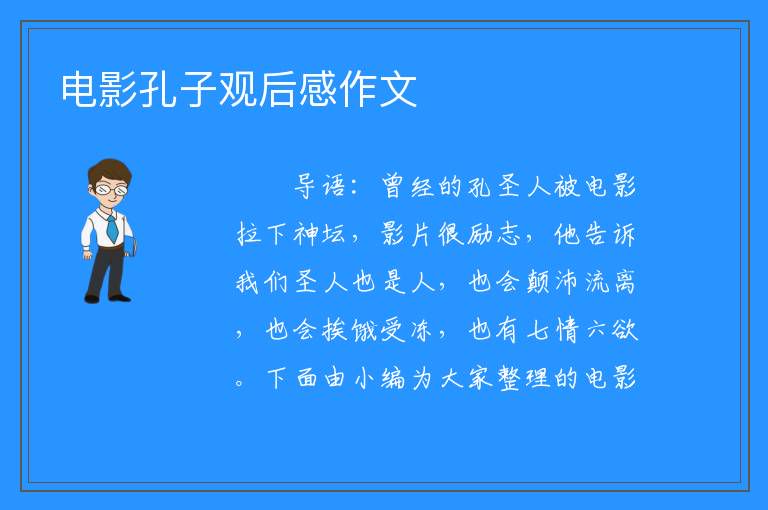 电影孔子观后感作文

导语：曾经的孔圣人被电影拉下神坛，影片很励志，他告诉我们圣人也是人，也会颠沛流离，也会挨饿受冻，也有七情六欲。下面由小编为大家整理的电影